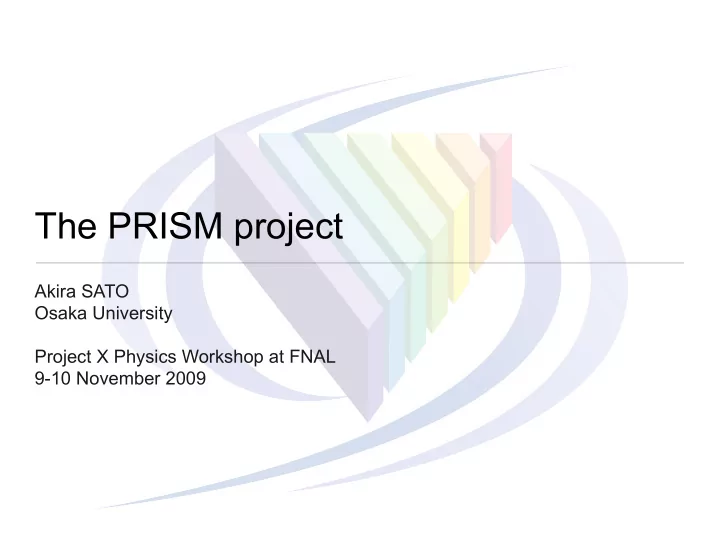 The PRISM project

Akira SATO
Osaka University

Project X Physics Workshop at FNAL
9-10 November 2009